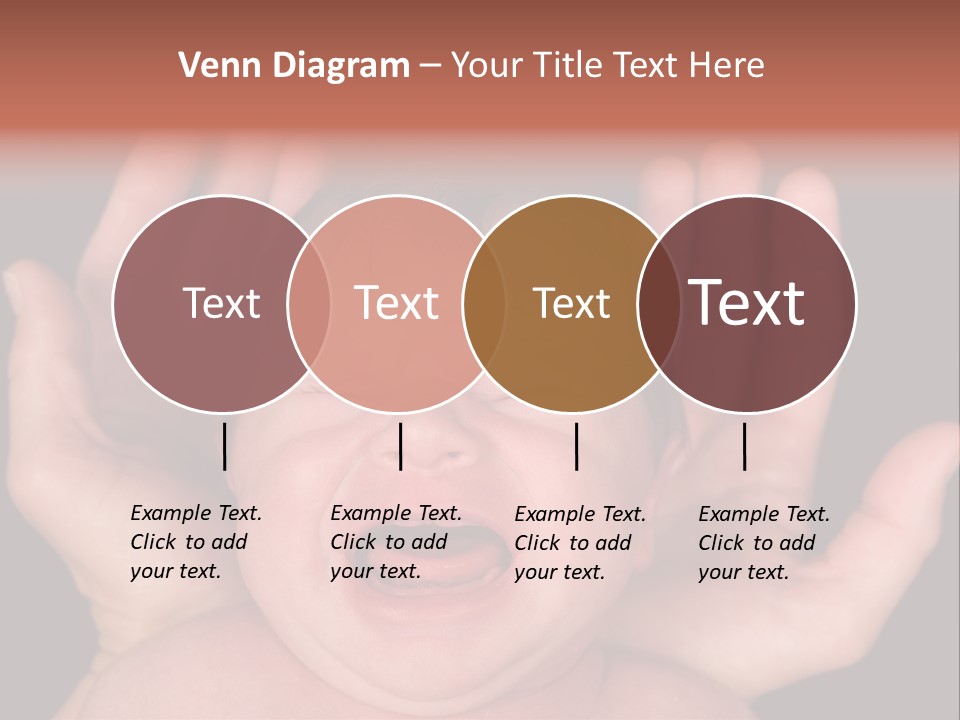 Venn Diagram – Your Title Text Here

Text

Text

Text

Text

Example Text. Click to add your text.

Example Text. Click to add your text.

Example Text. Click to add your text.

Example Text. Click to add your text.